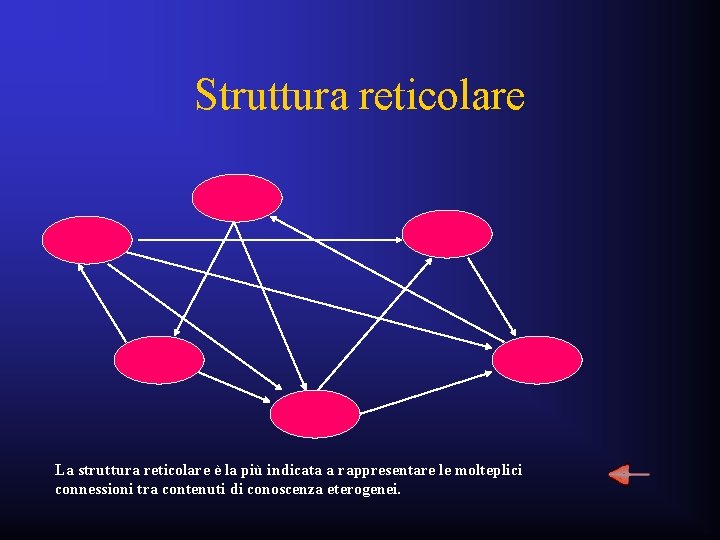 Struttura reticolare

La struttura reticolare è la più indicata a rappresentare le molteplici connessioni tra contenuti di conoscenza eterogenei.